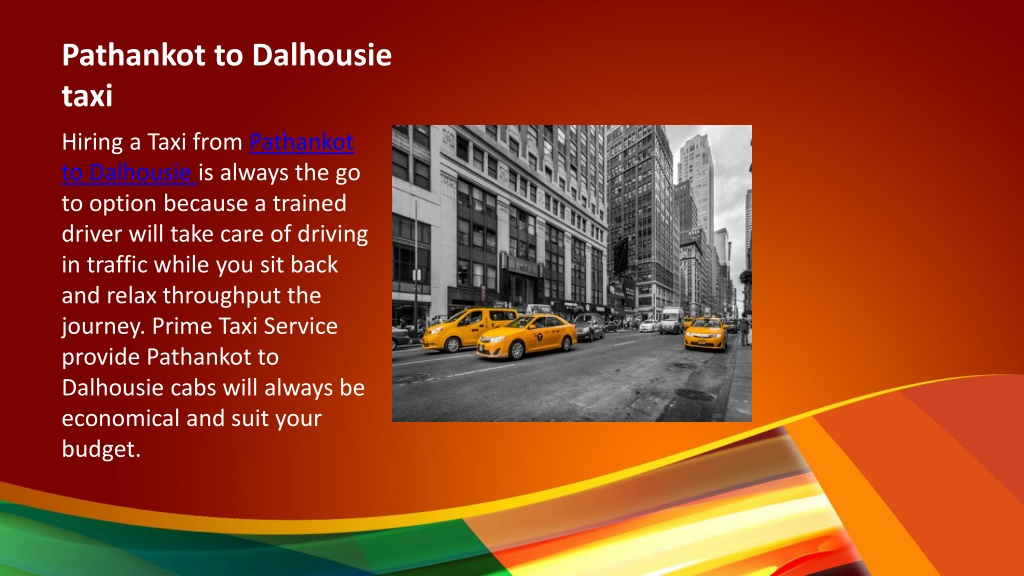 Pathankot to Dalhousie taxi

Hiring a Taxi from Pathankot to Dalhousie is always the go to option because a trained driver will take care of driving in traffic while you sit back and relax throughput the journey. Prime Taxi Service provide Pathankot to Dalhousie cabs will always be economical and suit your budget.